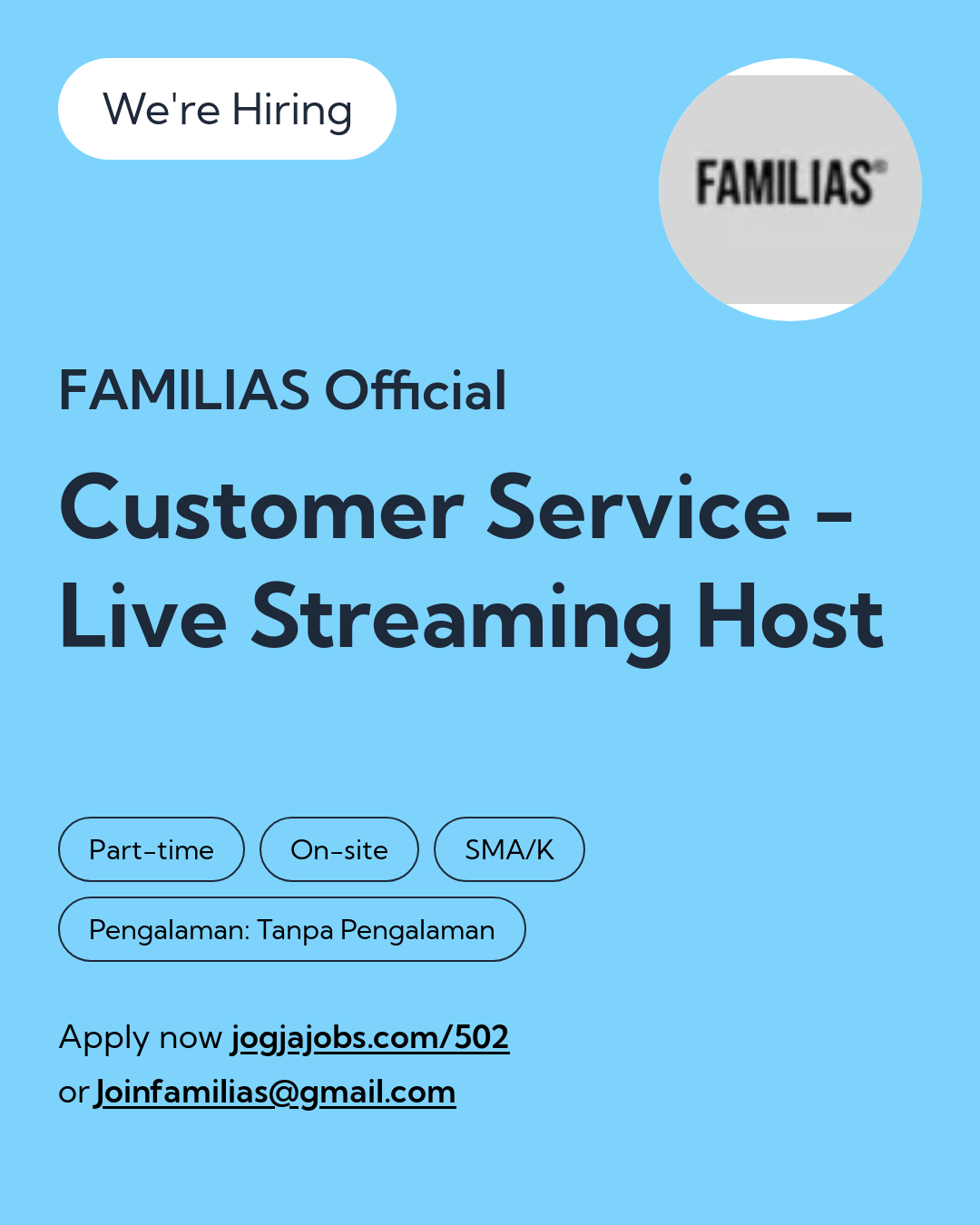 We're Hiring

FAMILIAS®

FAMILIAS Official

Customer Service – Live Streaming Host

Part-time

On-site

SMA/K

Pengalaman: Tanpa Pengalaman

Apply now jogjajobs.com/502
or Joinfamilias@gmail.com